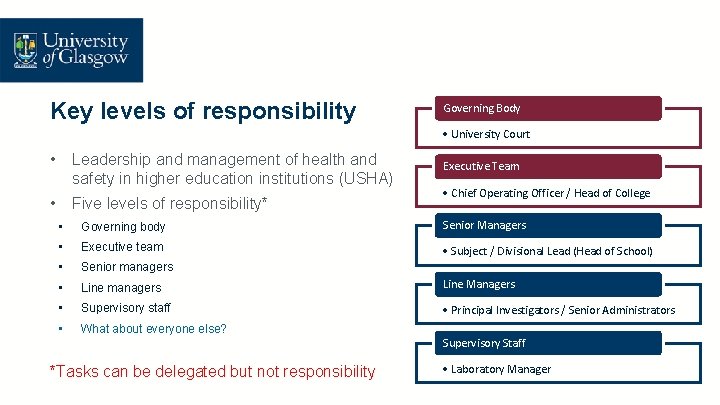 University of Glasgow

Key levels of responsibility

• Leadership and management of health and safety in higher education institutions (USHA)
• Five levels of responsibility*
▪ Governing body
▪ Executive team
▪ Senior managers
▪ Line managers
▪ Supervisory staff
▪ What about everyone else?

*Tasks can be delegated but not responsibility

Governing Body
• University Court

Executive Team
• Chief Operating Officer / Head of College

Senior Managers
• Subject / Divisional Lead (Head of School)

Line Managers
• Principal Investigators / Senior Administrators

Supervisory Staff
• Laboratory Manager